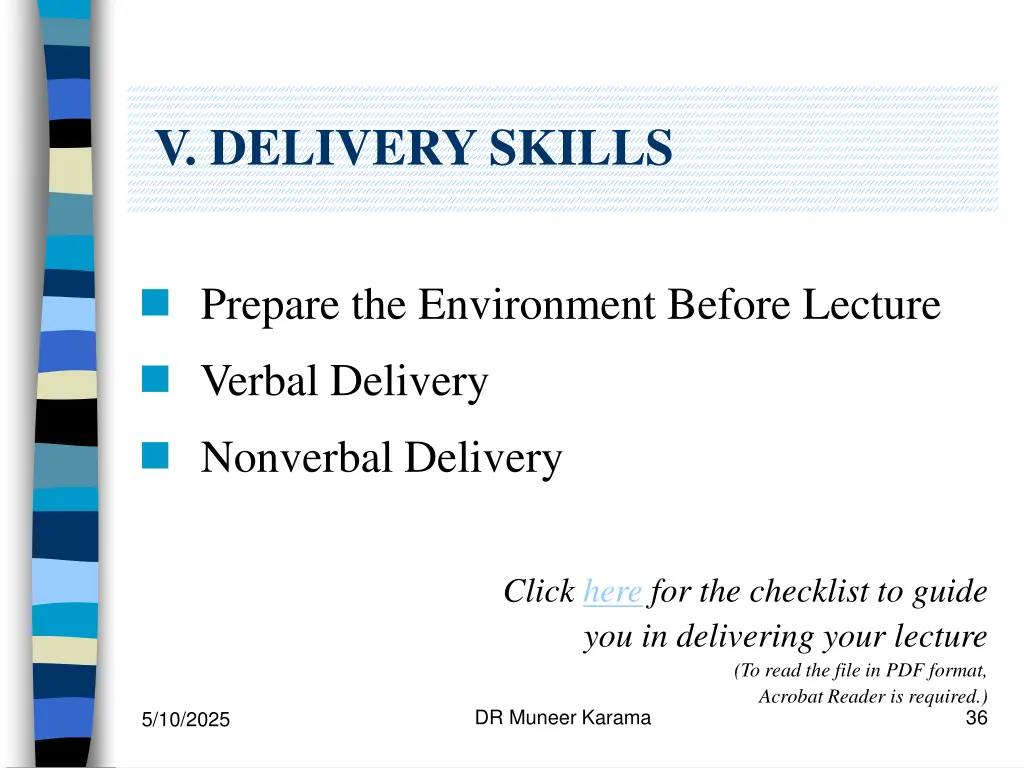 V. DELIVERY SKILLS

Prepare the Environment Before Lecture

Verbal Delivery

Nonverbal Delivery

Click here for the checklist to guide you in delivering your lecture

(To read the file in PDF format, Acrobat Reader is required.)

5/10/2025

DR Muneer Karama

36